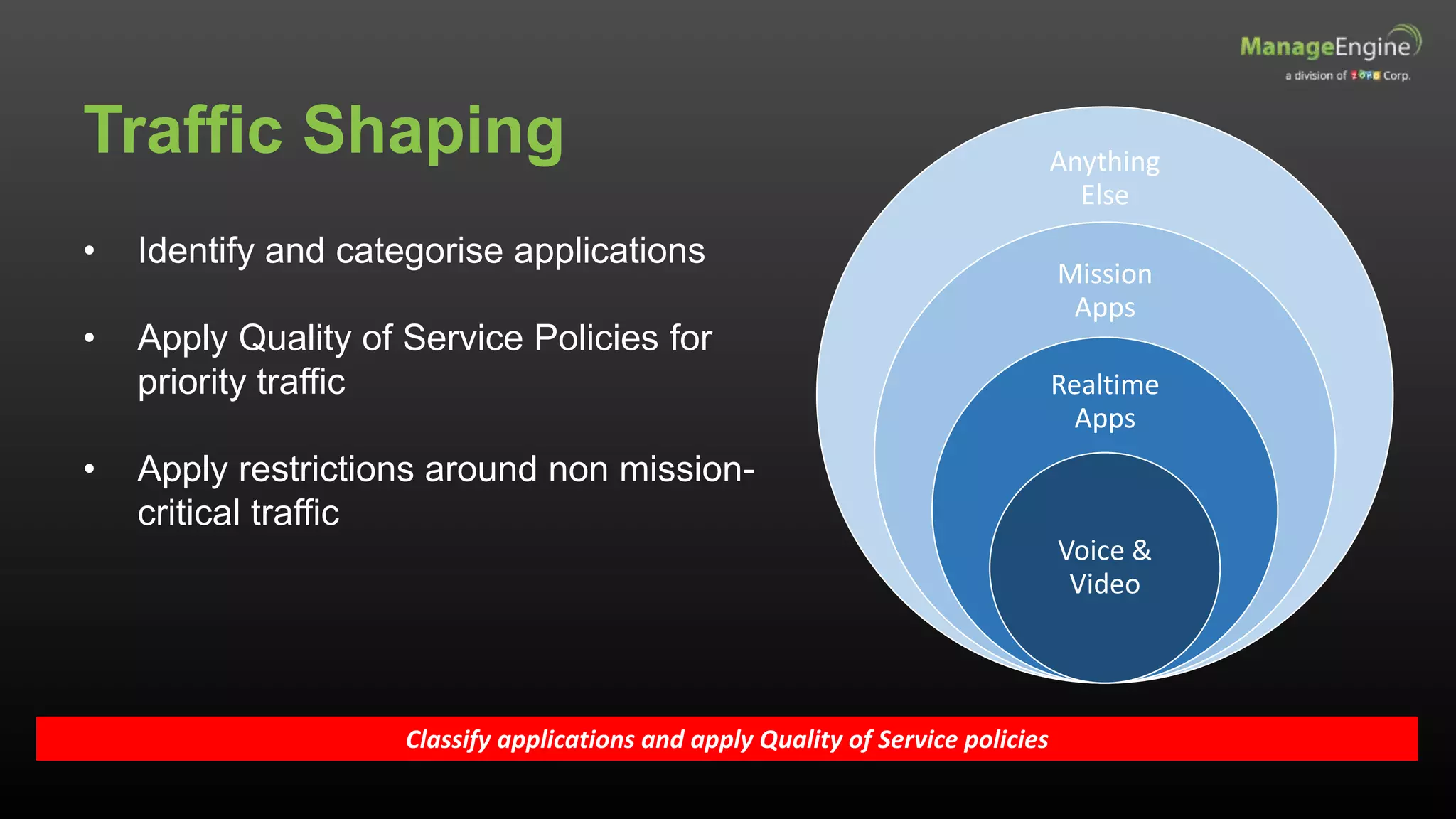 ManageEngine
a division of ZOHO Corp.

Traffic Shaping

• Identify and categorise applications

• Apply Quality of Service Policies for priority traffic

• Apply restrictions around non mission-critical traffic

Anything Else

Mission Apps

Realtime Apps

Voice & Video

Classify applications and apply Quality of Service policies